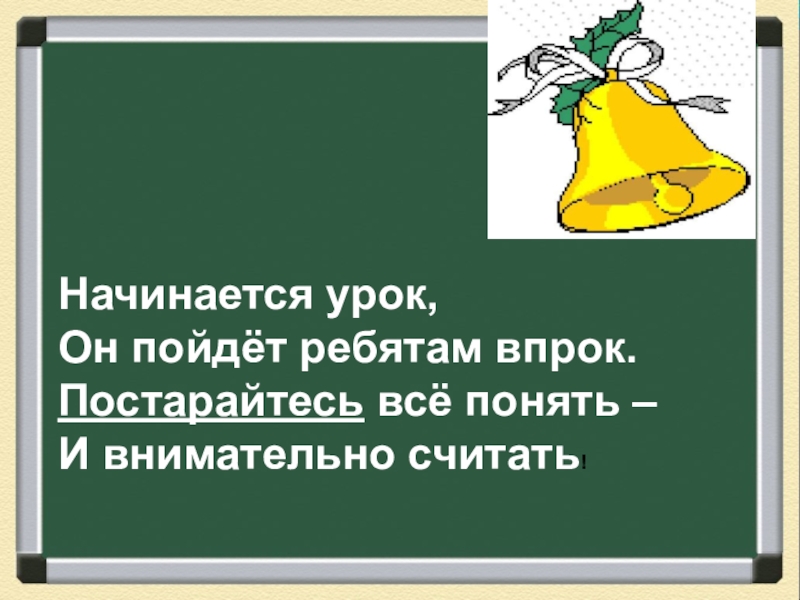 Начинается урок,
Он пойдёт ребятам впрок.
Постарайтесь всё понять –
И внимательно считать!